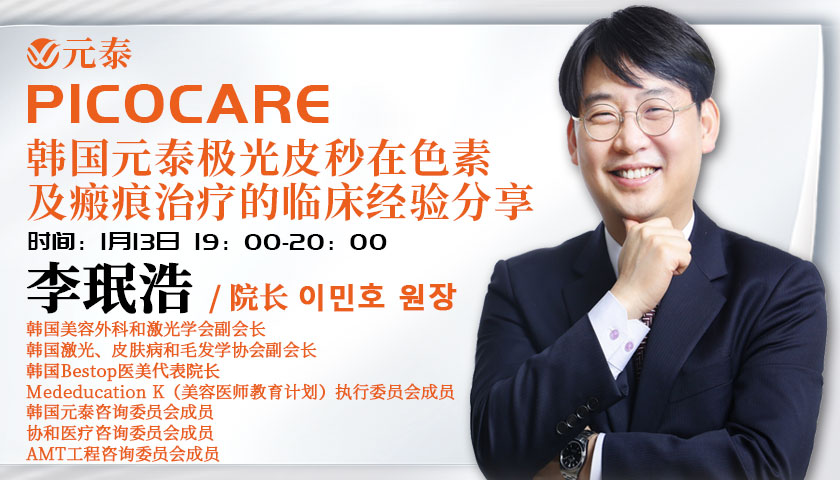 元泰

PICOCARE

韩国元泰极光皮秒在色素及瘢痕治疗的临床经验分享

时间：1月13日 19：00-20：00

李珉浩 / 院长 이민호 원장

韩国美容外科和激光学会副会长
韩国激光、皮肤病和毛发学协会副会长
韩国Bestop医美代表院长
Mededucation K（美容医师教育计划）执行委员会成员
韩国元泰咨询委员会成员
协和医疗咨询委员会成员
AMT工程咨询委员会成员